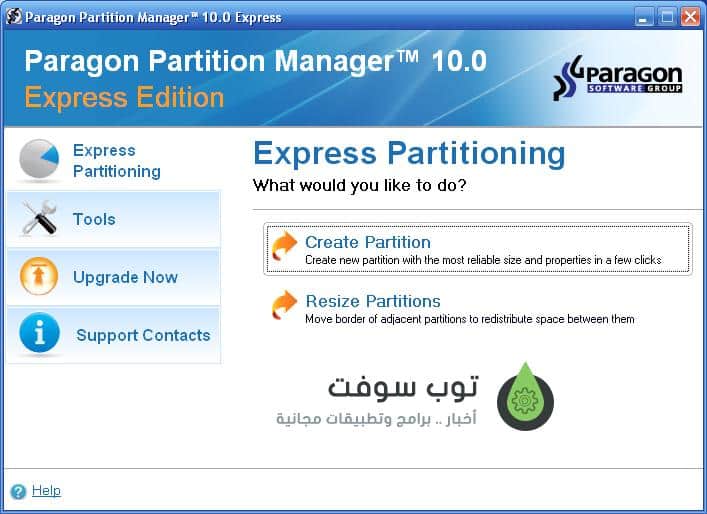 Paragon Partition Manager™ 10.0 Express

Paragon Partition Manager™ 10.0
Express Edition

Paragon
SOFTWARE GROUP

Express Partitioning

Tools

Upgrade Now

Support Contacts

Express Partitioning
What would you like to do?

Create Partition
Create new partition with the most reliable size and properties in a few clicks

Resize Partitions
Move border of adjacent partitions to redistribute space between them

توب سوفت
أخبار .. برامج وتطبيقات مجانية

Help